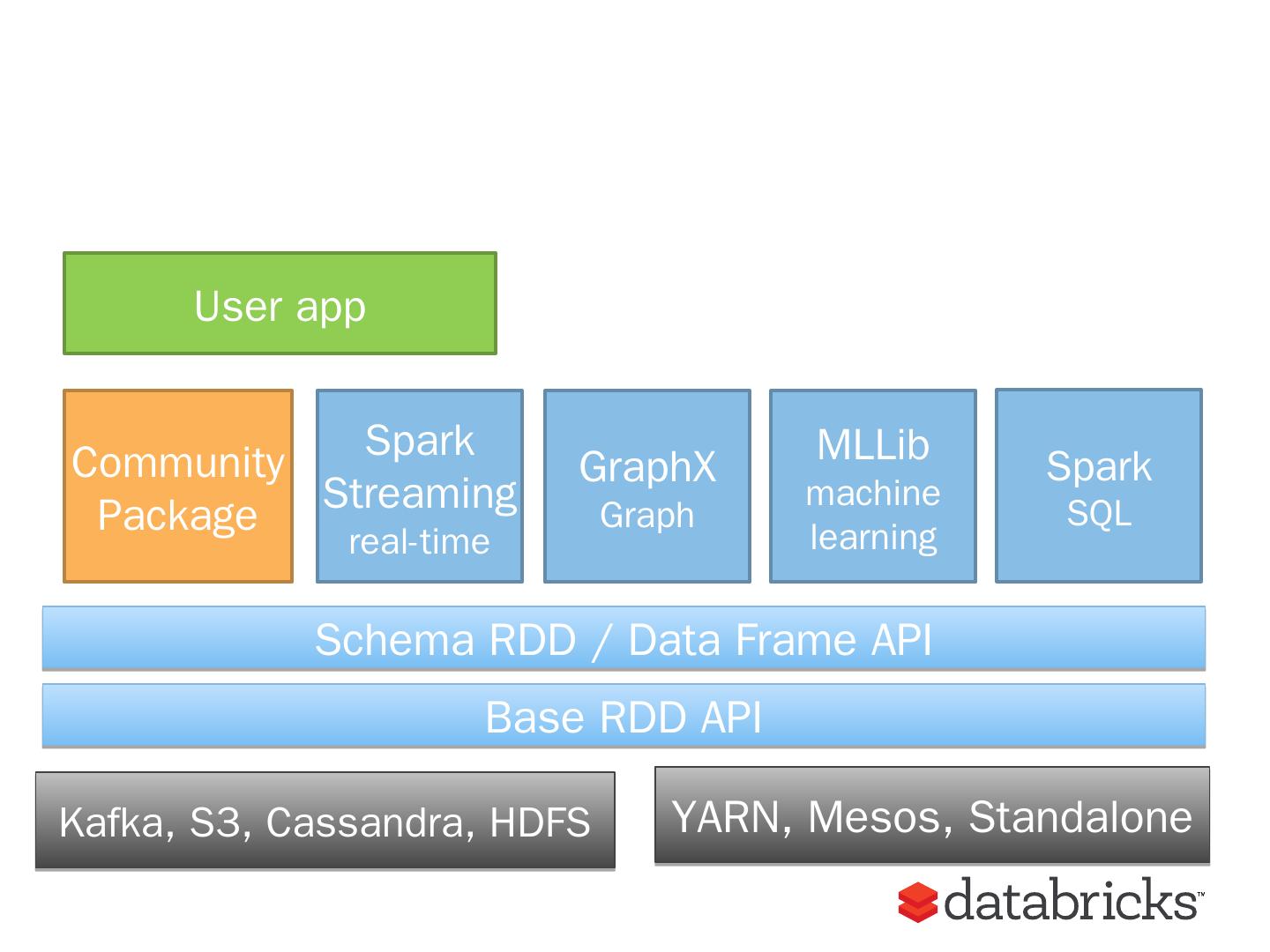 User app

Community Package

Spark Streaming real-time

GraphX Graph

MLLib machine learning

Spark SQL

Schema RDD / Data Frame API

Base RDD API

Kafka, S3, Cassandra, HDFS

YARN, Mesos, Standalone

databricks™